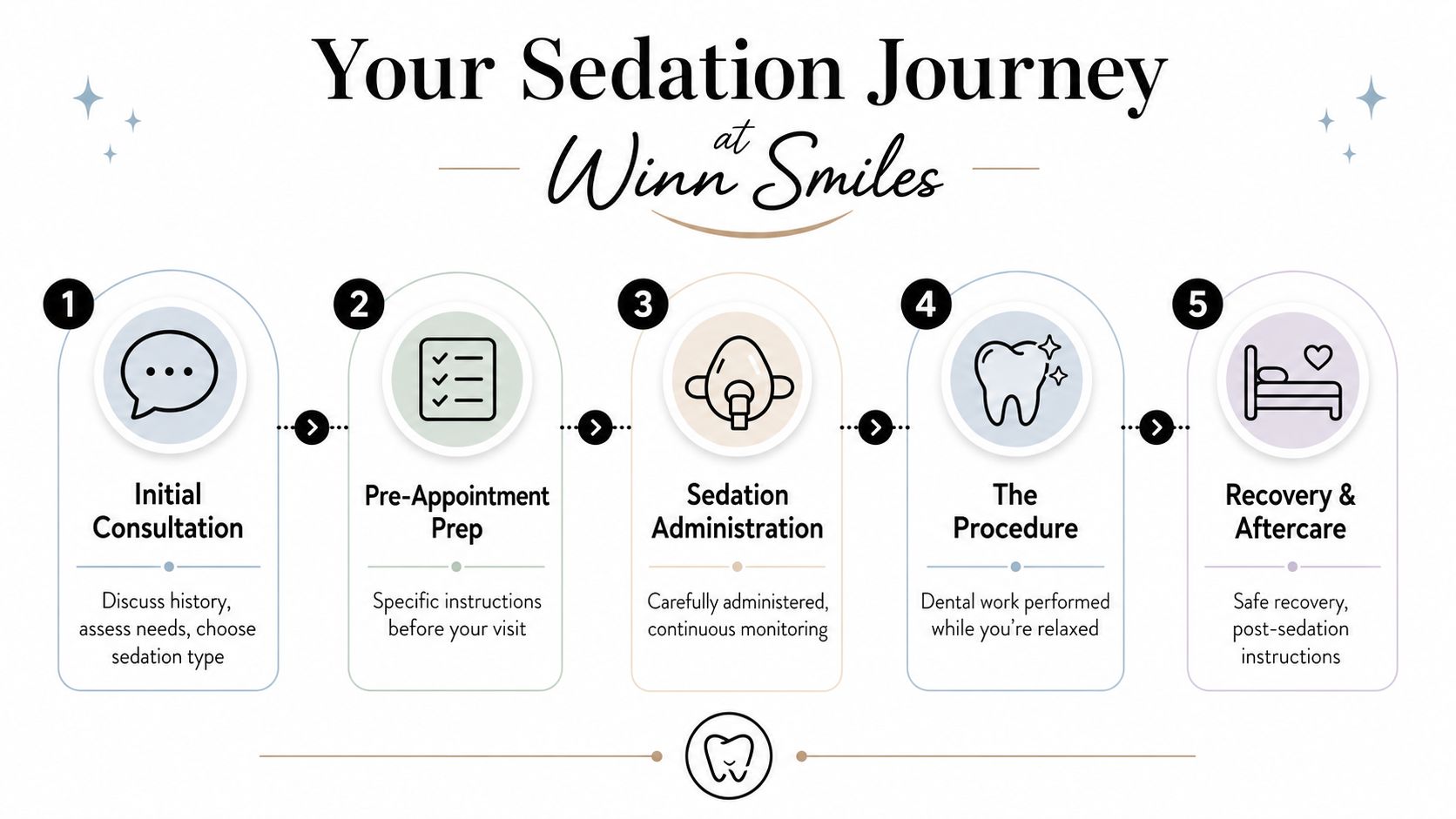 Your Sedation Journey

at
Winn Smiles

1
Initial Consultation
Discuss history, assess needs, choose sedation type

2
Pre-Appointment Prep
Specific instructions before your visit

3
Sedation Administration
Carefully administered, continuous monitoring

4
The Procedure
Dental work performed while you're relaxed

5
Recovery & Aftercare
Safe recovery, post-sedation instructions